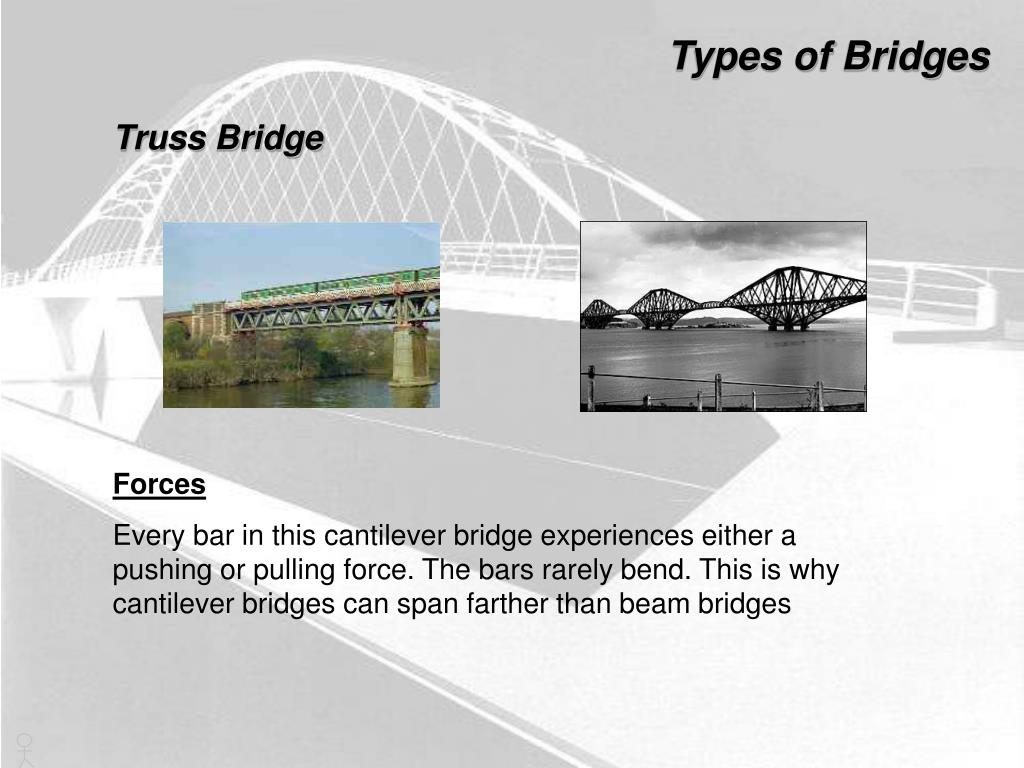 Types of Bridges

Truss Bridge

Forces

Every bar in this cantilever bridge experiences either a pushing or pulling force. The bars rarely bend. This is why cantilever bridges can span farther than beam bridges